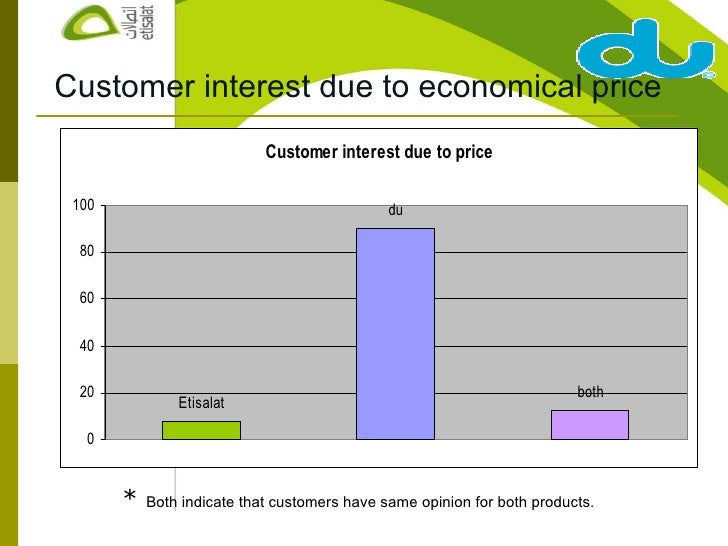 اتصالات
etisalat

du

Customer interest due to economical price

Customer interest due to price

100
80
60
40
20
0

Etisalat
du
both

* Both indicate that customers have same opinion for both products.